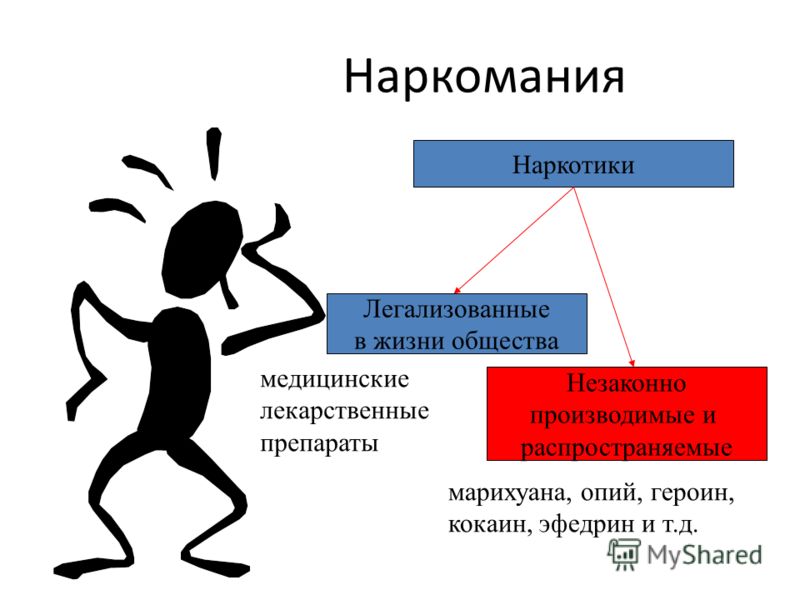 Наркомания

Наркотики

Легализованные в жизни общества

медицинские лекарственные препараты

Незаконно производимые и распространяемые

марихуана, опий, героин, кокаин, эфедрин и т.д.

MyShared